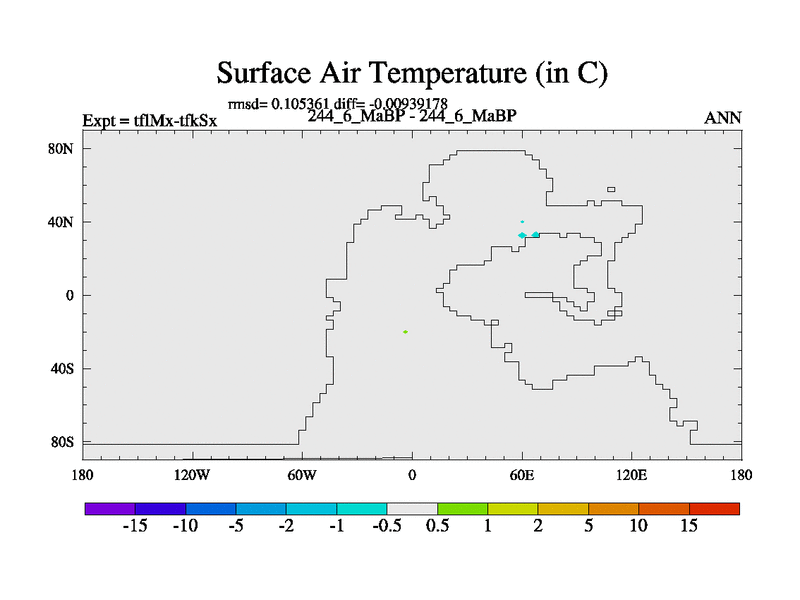 Surface Air Temperature (in C)

rmsd= 0.105361 diff= -0.00939178

Expt = tflMx-tfkSx

244_6_MaBP - 244_6_MaBP

ANN

80N
40N
0
40S
80S

180 120W 60W 0 60E 120E 180

-15 -10 -5 -2 -1 -0.5 0.5 1 2 5 10 15